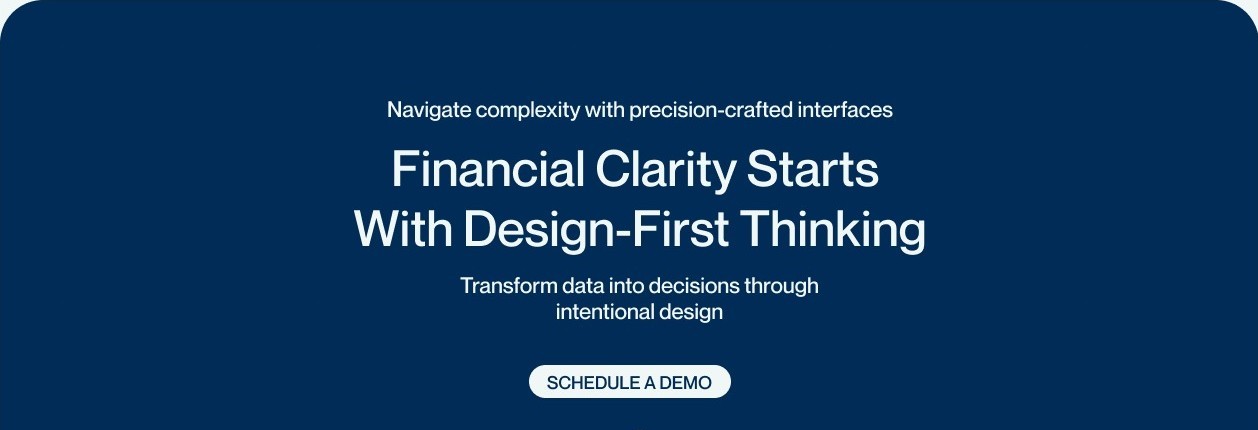 Navigate complexity with precision-crafted interfaces

Financial Clarity Starts With Design-First Thinking

Transform data into decisions through intentional design

SCHEDULE A DEMO